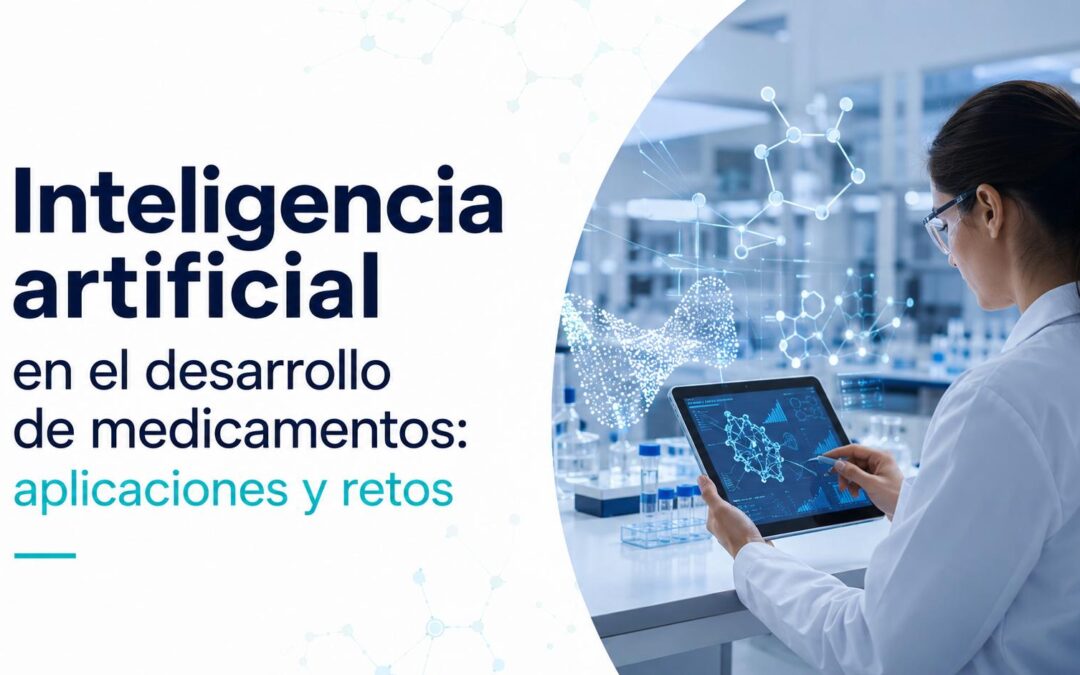 Inteligencia artificial
en el desarrollo de medicamentos:
aplicaciones y retos